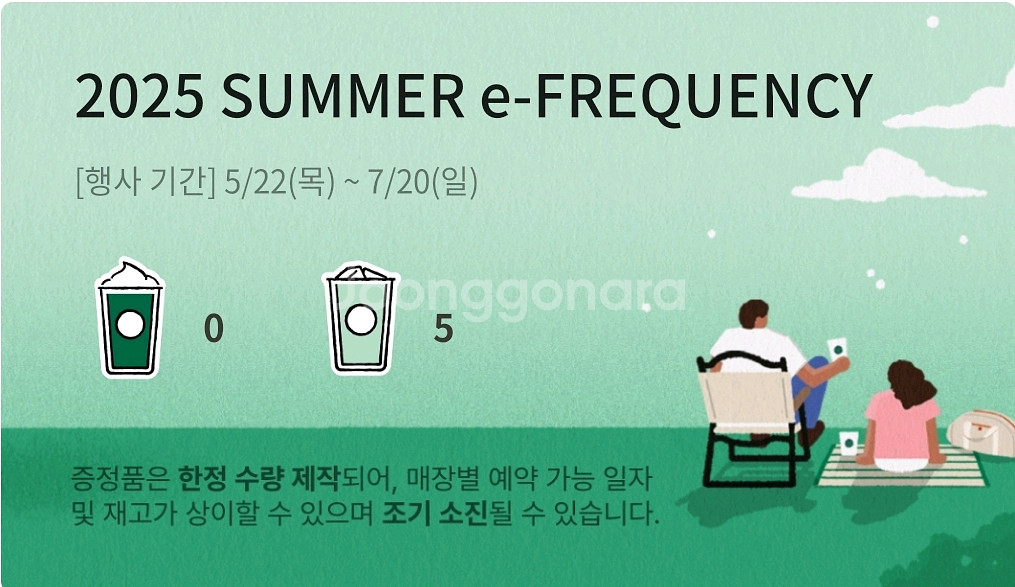 2025 SUMMER e-FREQUENCY

[행사 기간] 5/22(목) ~ 7/20(일)

0

5

joonggonara

증정품은 한정 수량 제작되어, 매장별 예약 가능 일자 및 재고가 상이할 수 있으며 조기 소진될 수 있습니다.